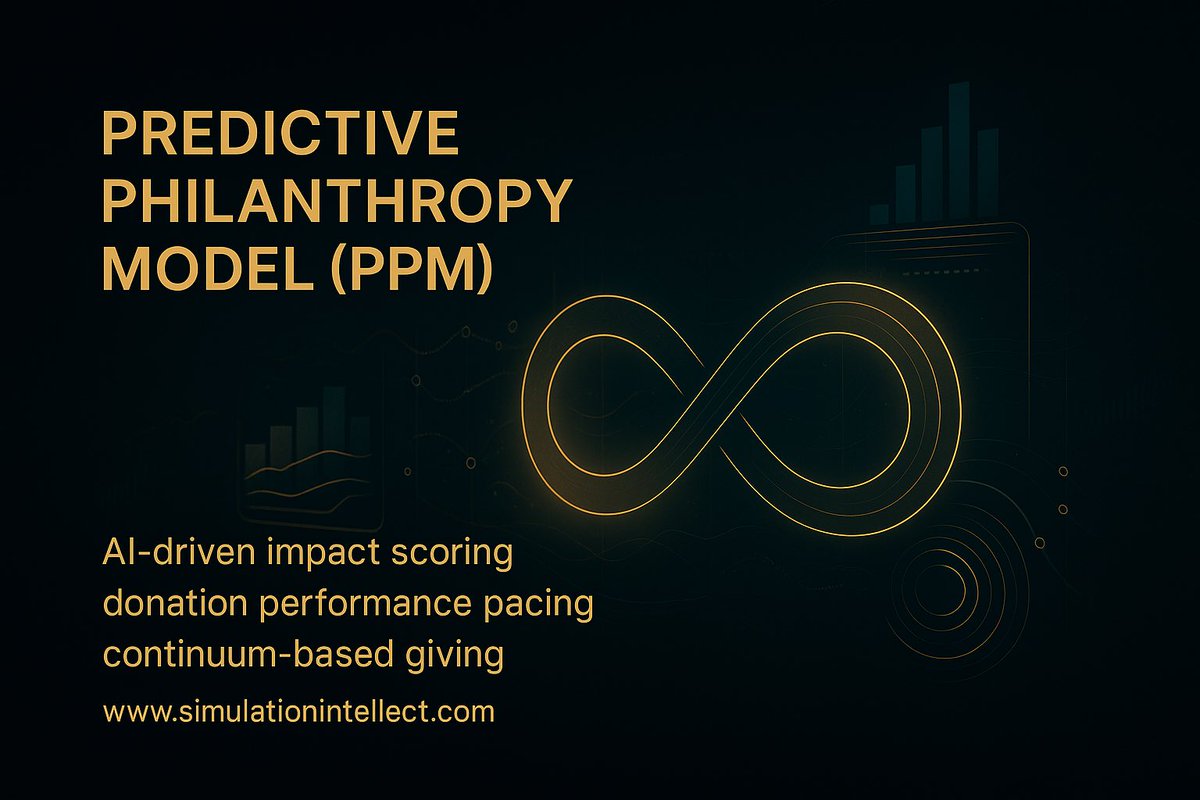 PREDICTIVE PHILANTHROPY MODEL (PPM)

AI-driven impact scoring
donation performance pacing
continuum-based giving

www.simulationintellect.com